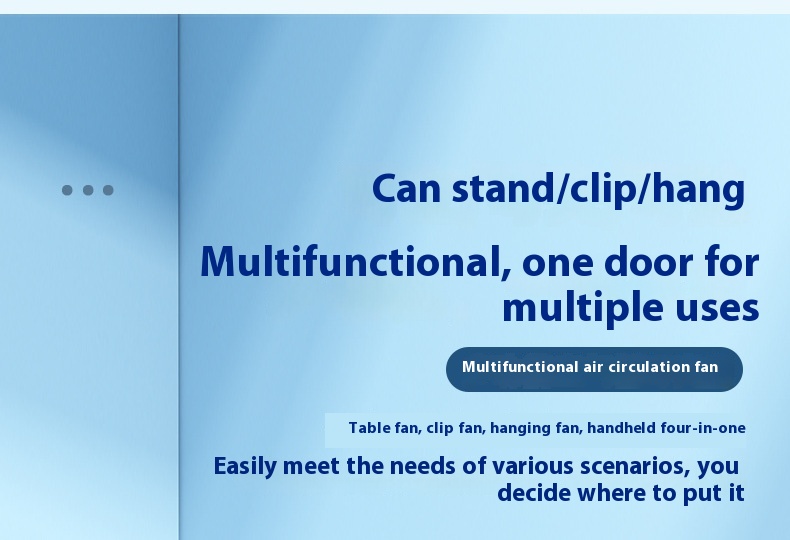 Can stand/clip/hang

Multifunctional, one door for multiple uses

Multifunctional air circulation fan

Table fan, clip fan, hanging fan, handheld four-in-one

Easily meet the needs of various scenarios, you decide where to put it